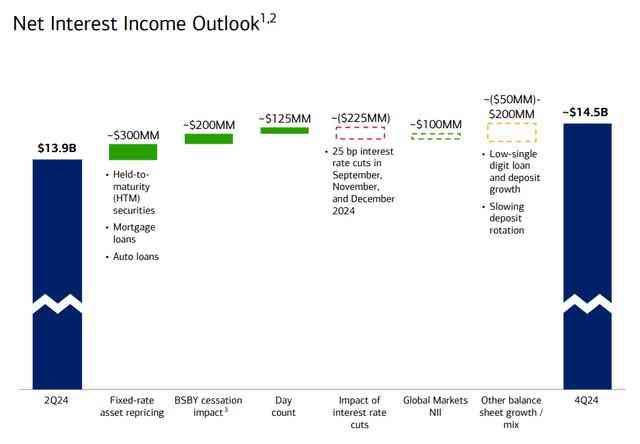 Net Interest Income Outlook$^{1,2}$

$13.9B

~$300MM

• Held-to-maturity (HTM) securities
• Mortgage loans
• Auto loans

~$200MM

~$125MM

~($225MM)

• 25 bp interest rate cuts in September, November, and December 2024

~$100MM

~($50MM)-$200MM

• Low-single digit loan and deposit growth
• Slowing deposit rotation

~$14.5B

2Q24

Fixed-rate asset repricing

BSBY cessation impact$^3$

Day count

Impact of interest rate cuts

Global Markets NII

Other balance sheet growth / mix

4Q24